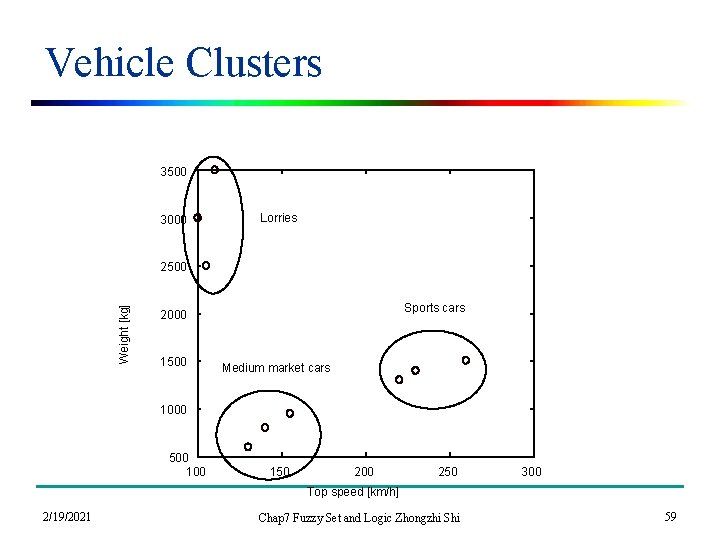 Vehicle Clusters

3500
3000
2500
2000
1500
1000
500
Weight [kg]

Lorries

Sports cars

Medium market cars

100
150
200
250
300
Top speed [km/h]

2/19/2021

Chap7 Fuzzy Set and Logic Zhongzhi Shi

59